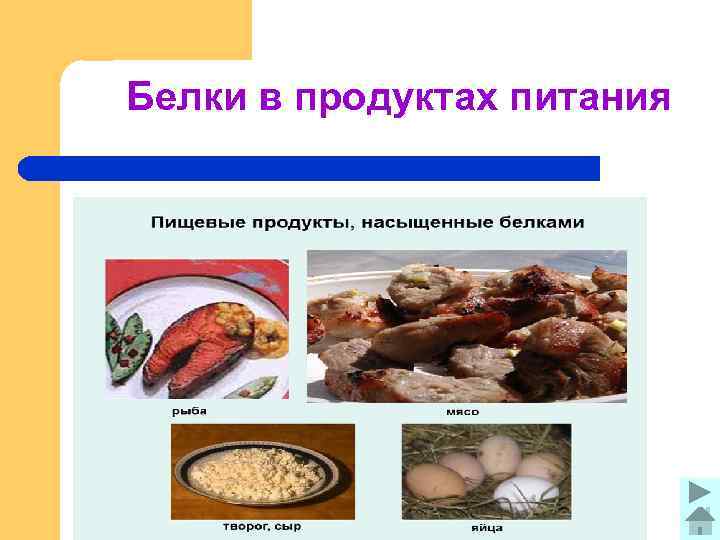 Белки в продуктах питания

Пищевые продукты, насыщенные белками

рыба

мясо

творог, сыр

яйца